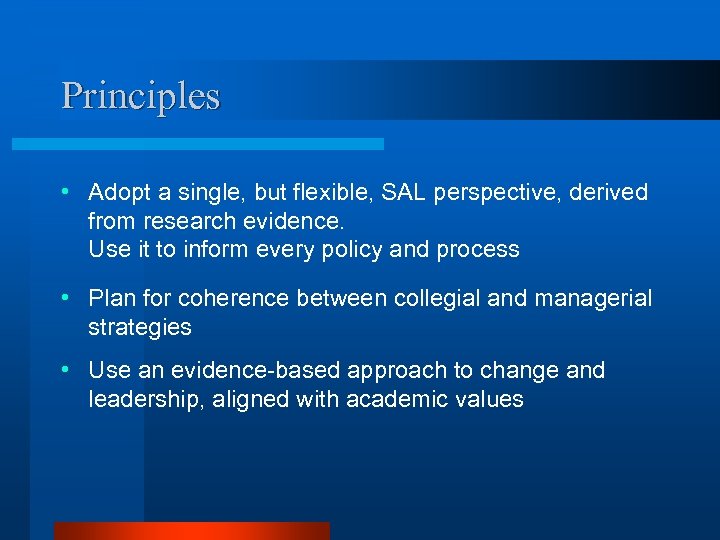 Principles

• Adopt a single, but flexible, SAL perspective, derived from research evidence.
Use it to inform every policy and process

• Plan for coherence between collegial and managerial strategies

• Use an evidence-based approach to change and leadership, aligned with academic values